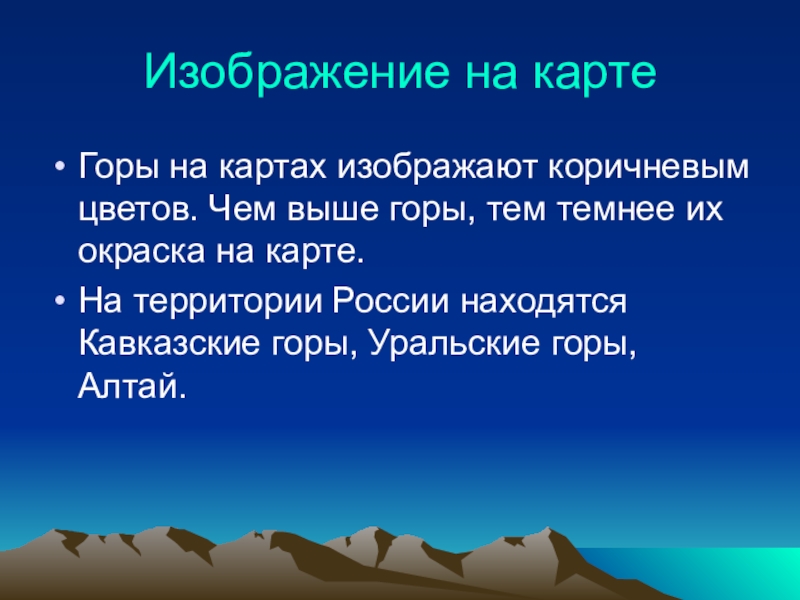 Изображение на карте

• Горы на картах изображают коричневым цветов. Чем выше горы, тем темнее их окраска на карте.

• На территории России находятся Кавказские горы, Уральские горы, Алтай.